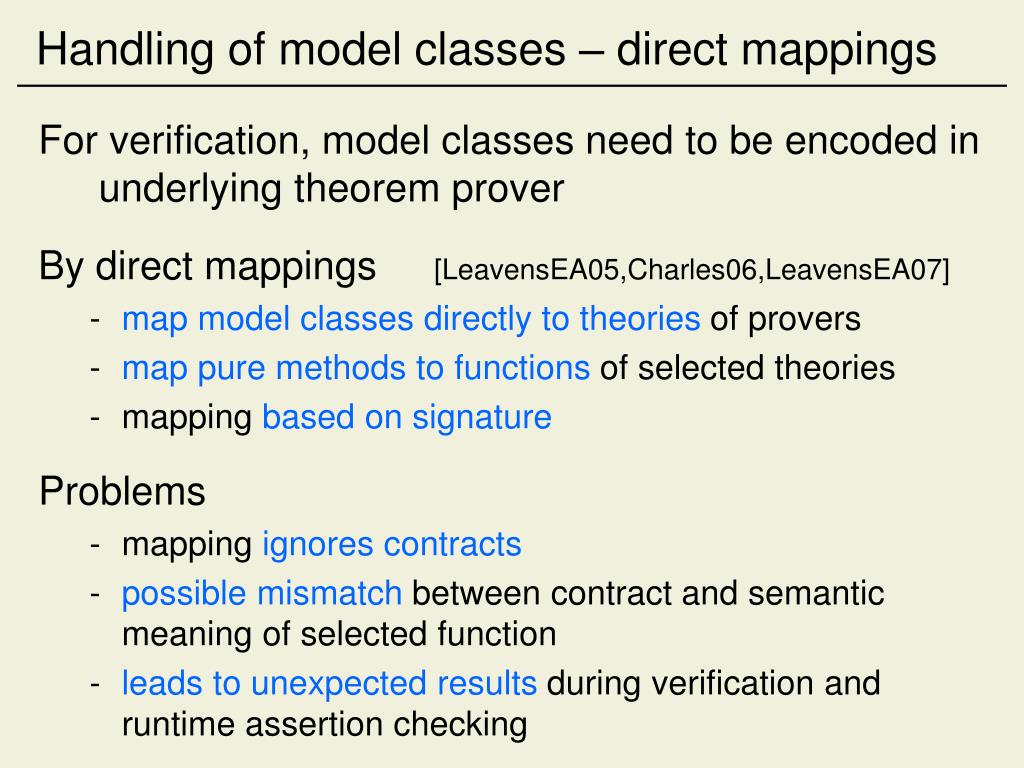 Handling of model classes – direct mappings

For verification, model classes need to be encoded in underlying theorem prover

By direct mappings [LeavensEA05,Charles06,LeavensEA07]
- map model classes directly to theories of provers
- map pure methods to functions of selected theories
- mapping based on signature

Problems
- mapping ignores contracts
- possible mismatch between contract and semantic meaning of selected function
- leads to unexpected results during verification and runtime assertion checking